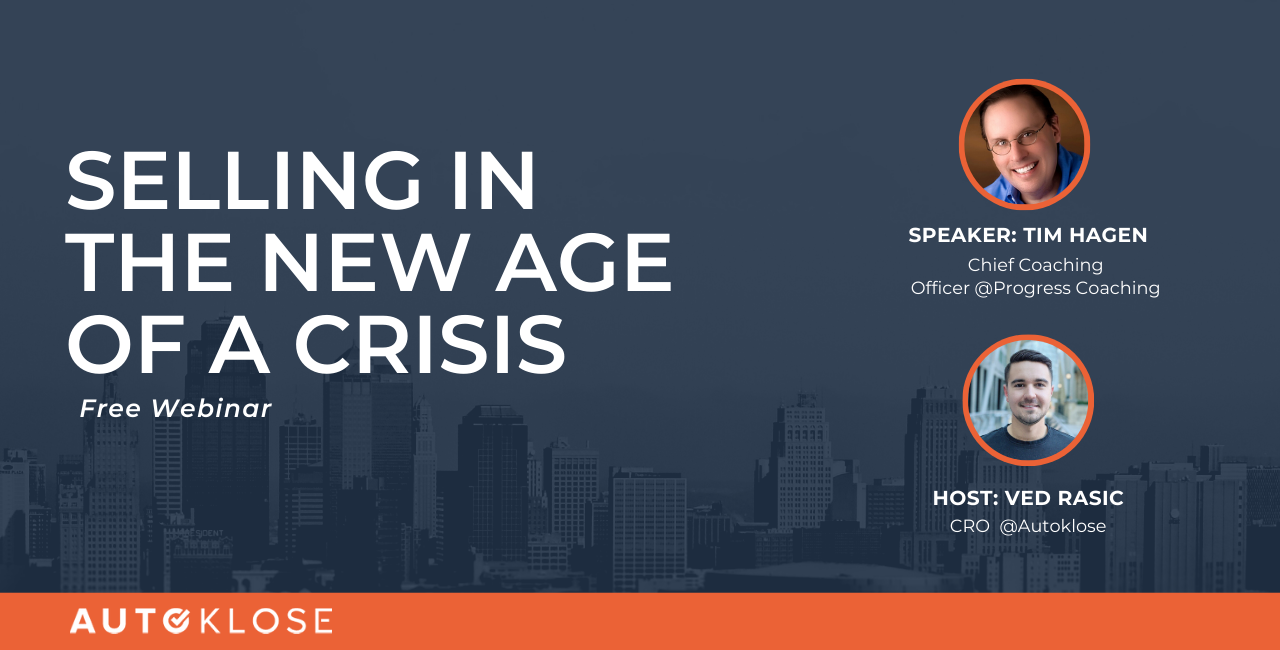 SELLING IN THE NEW AGE OF A CRISIS

Free Webinar

SPEAKER: TIM HAGEN
Chief Coaching Officer @Progress Coaching

HOST: VED RASIC
CRO @Autoklose

AUTOKLOSE